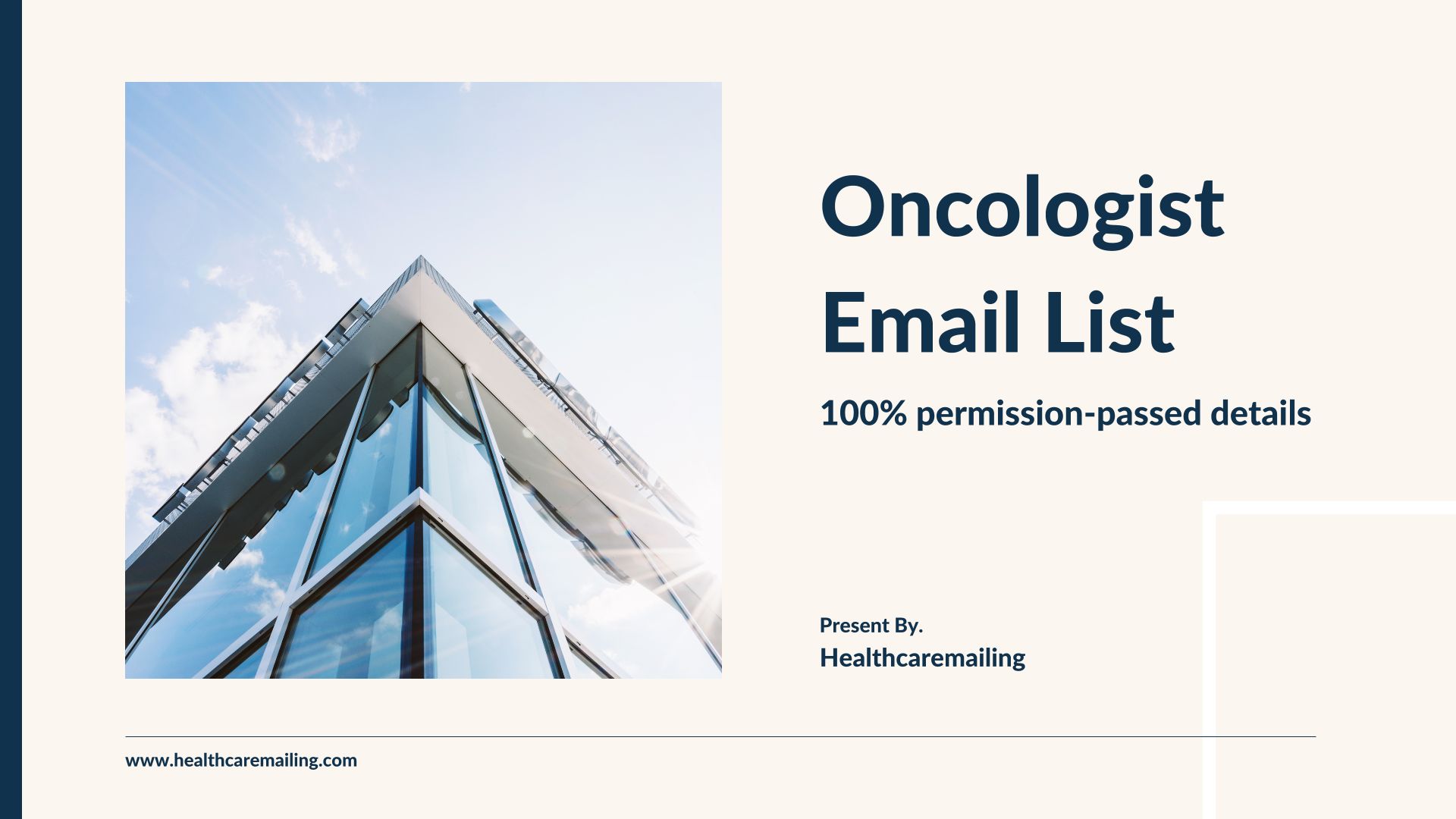 Oncologist Email List

100% permission-passed details

Present By.
Healthcaremailing

www.healthcaremailing.com